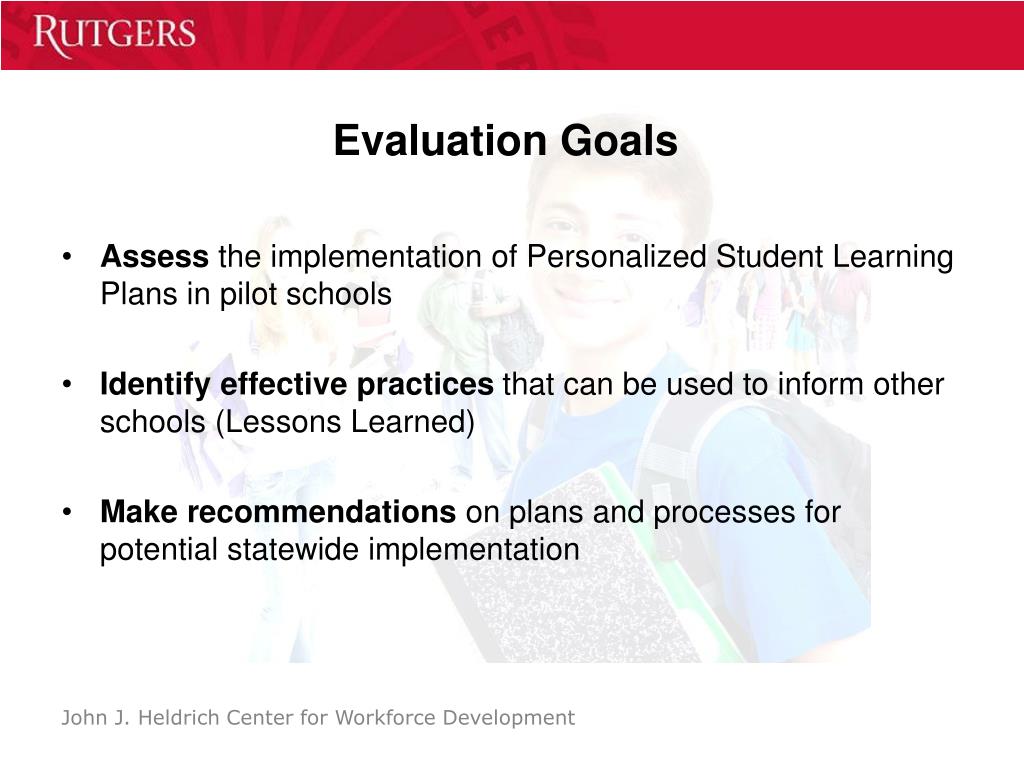 RUTGERS

Evaluation Goals

• Assess the implementation of Personalized Student Learning Plans in pilot schools

• Identify effective practices that can be used to inform other schools (Lessons Learned)

• Make recommendations on plans and processes for potential statewide implementation

John J. Heldrich Center for Workforce Development